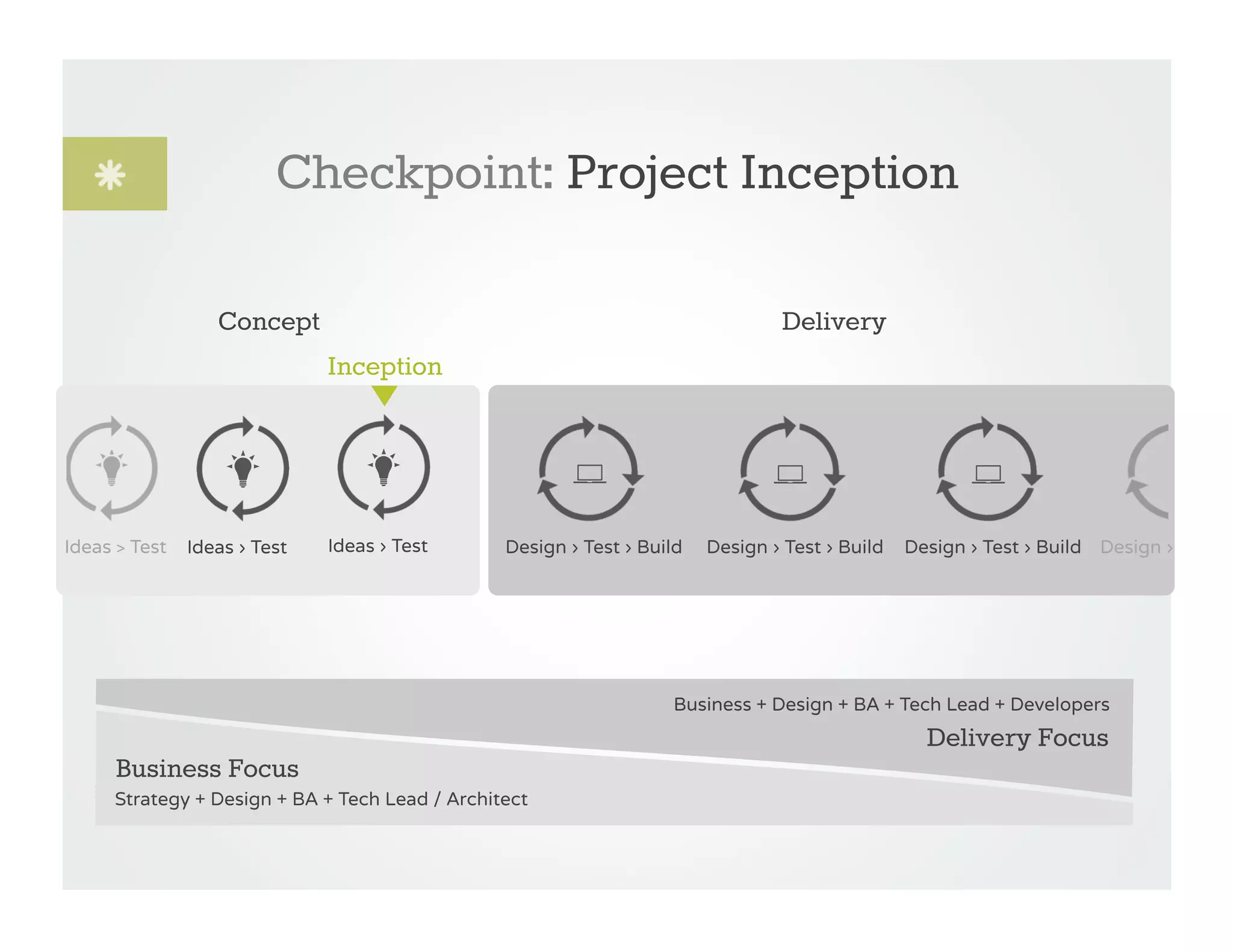 Checkpoint: Project Inception

Concept

Delivery

Inception

Ideas > Test

Ideas › Test

Ideas › Test

Design › Test › Build

Design › Test › Build

Design › Test › Build

Design ›

Business + Design + BA + Tech Lead + Developers

Delivery Focus

Business Focus

Strategy + Design + BA + Tech Lead / Architect